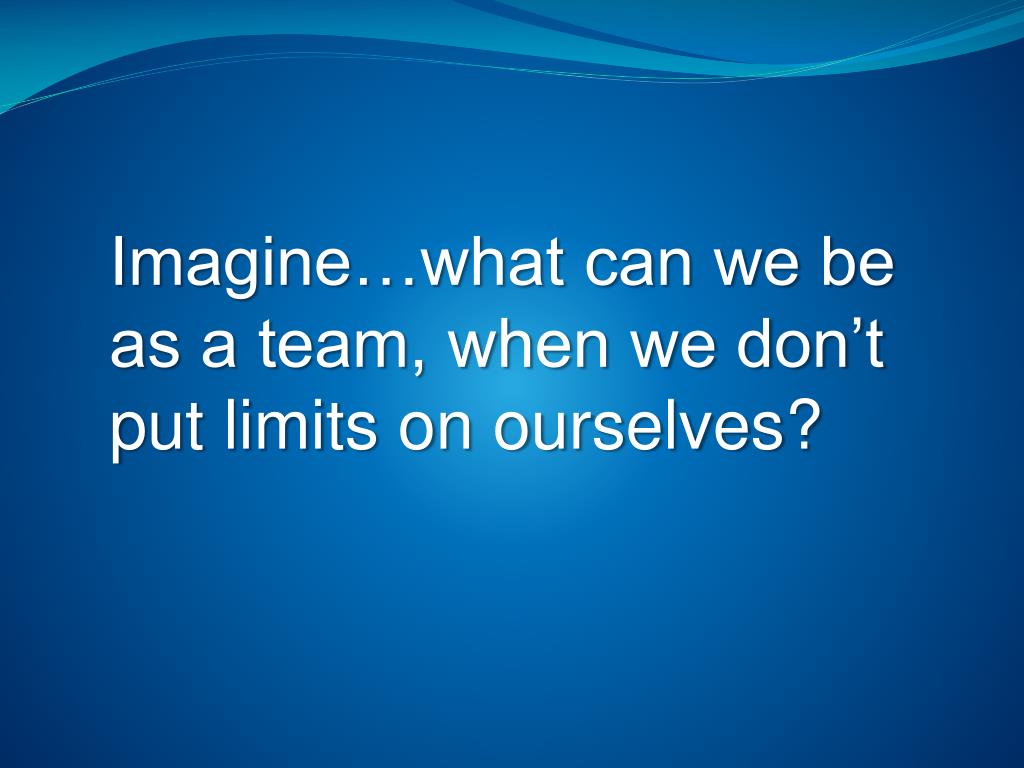 Imagine…what can we be as a team, when we don’t put limits on ourselves?